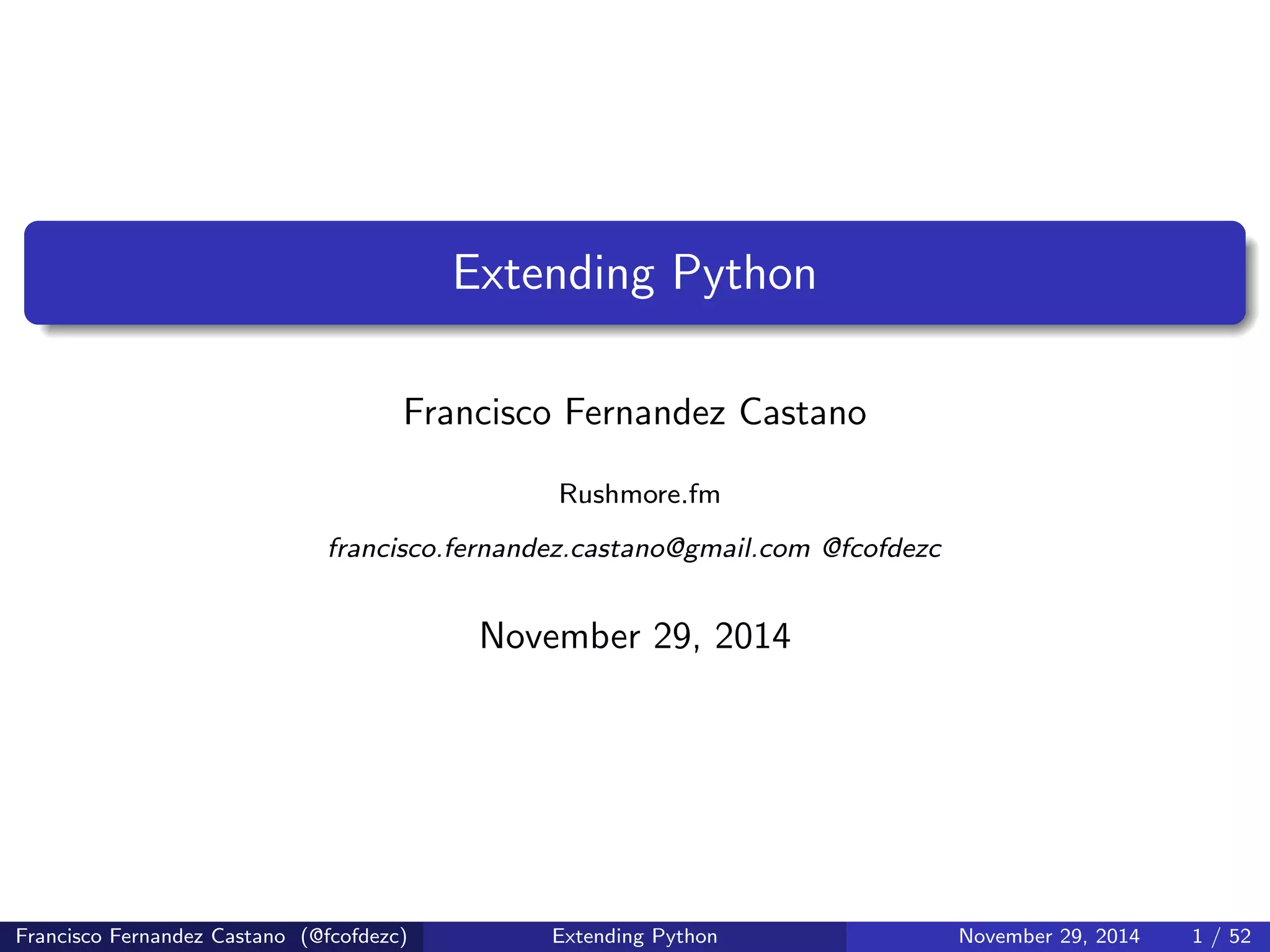 Extending Python

Francisco Fernandez Castano

Rushmore.fm

francisco.fernandez.castano@gmail.com @fcofdezc

November 29, 2014

Francisco Fernandez Castano (@fcofdezc) Extending Python November 29, 2014 1 / 52